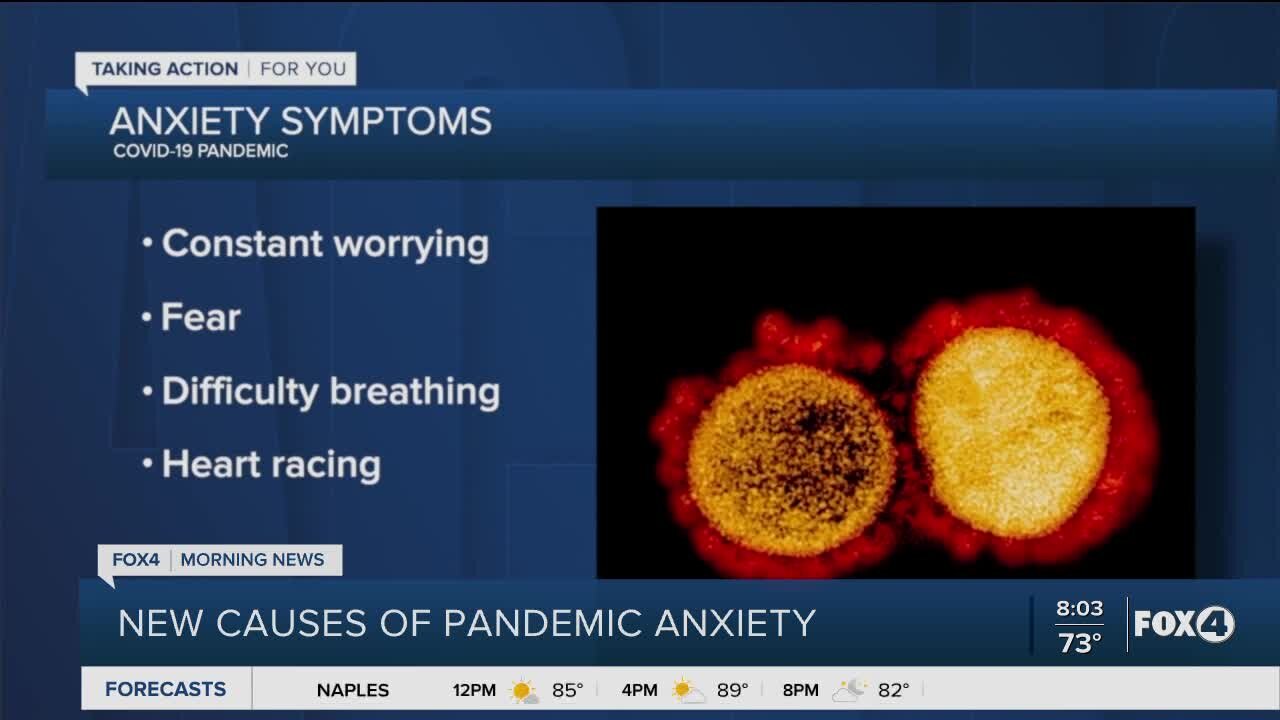 TAKING ACTION | FOR YOU

ANXIETY SYMPTOMS
COVID-19 PANDEMIC

• Constant worrying

• Fear

• Difficulty breathing

• Heart racing

FOX4 | MORNING NEWS

NEW CAUSES OF PANDEMIC ANXIETY

8:03
73°

FOX4

FORECASTS NAPLES 12PM 85° 4PM 89° 8PM 82°